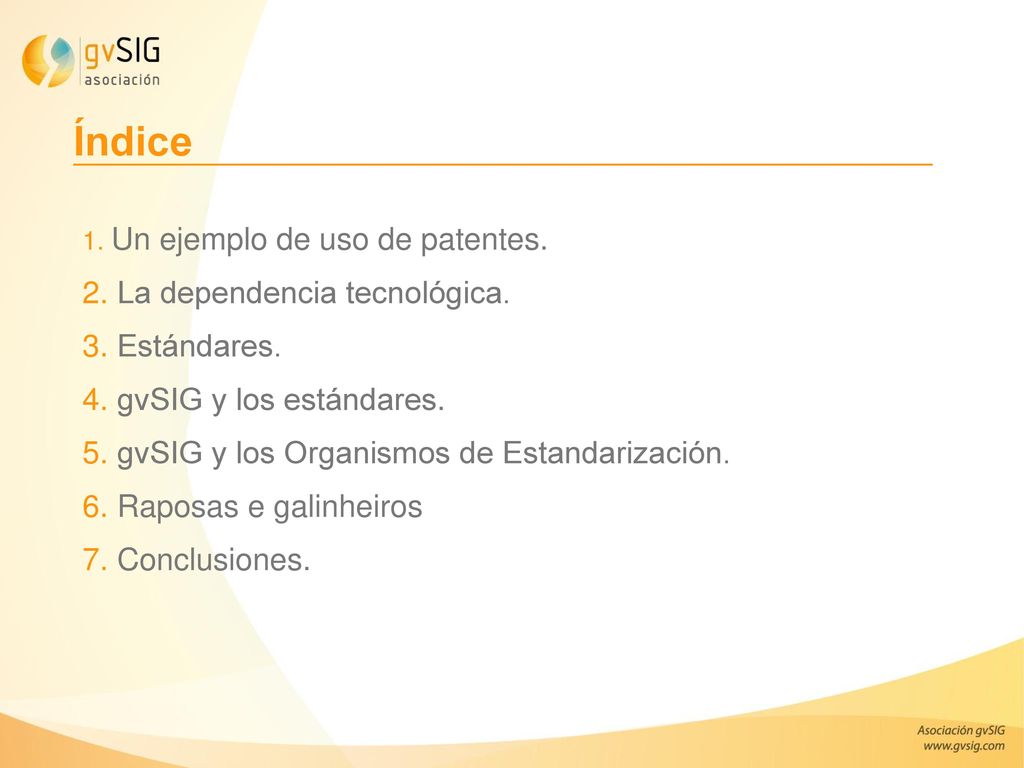 gvSIG asociación

Índice

1. Un ejemplo de uso de patentes.
2. La dependencia tecnológica.
3. Estándares.
4. gvSIG y los estándares.
5. gvSIG y los Organismos de Estandarización.
6. Raposas e galinheiros
7. Conclusiones.

Asociación gvSIG
www.gvsig.com